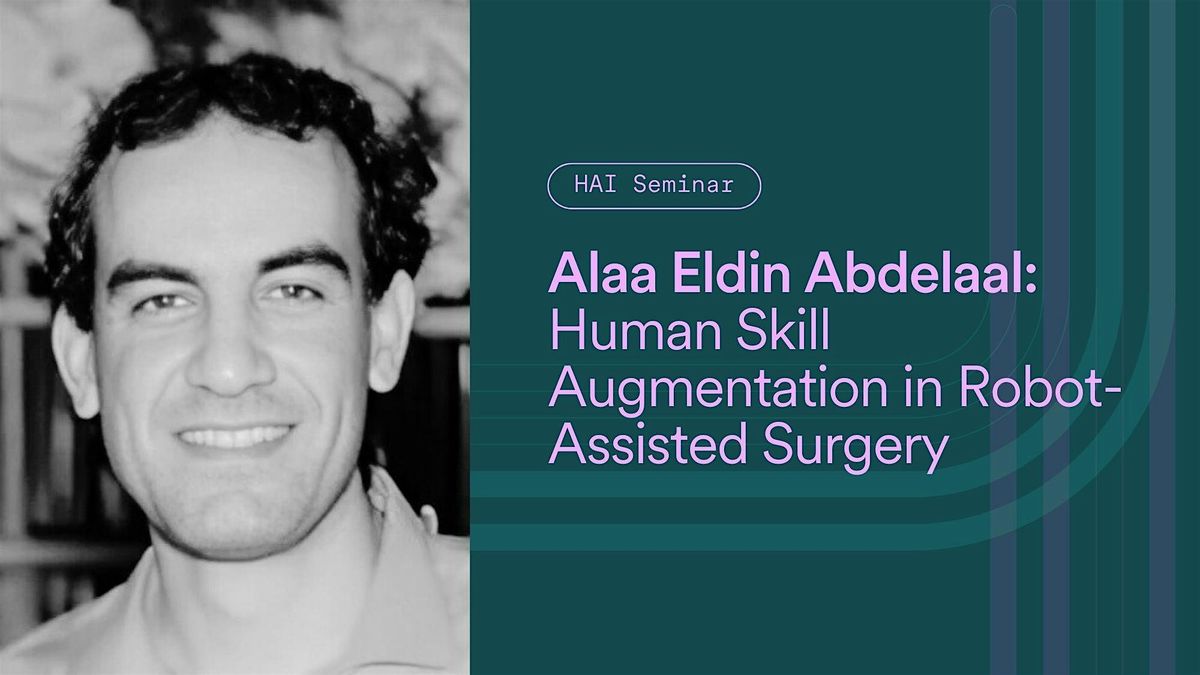 HAI Seminar

Alaa Eldin Abdelaal: Human Skill Augmentation in Robot-Assisted Surgery